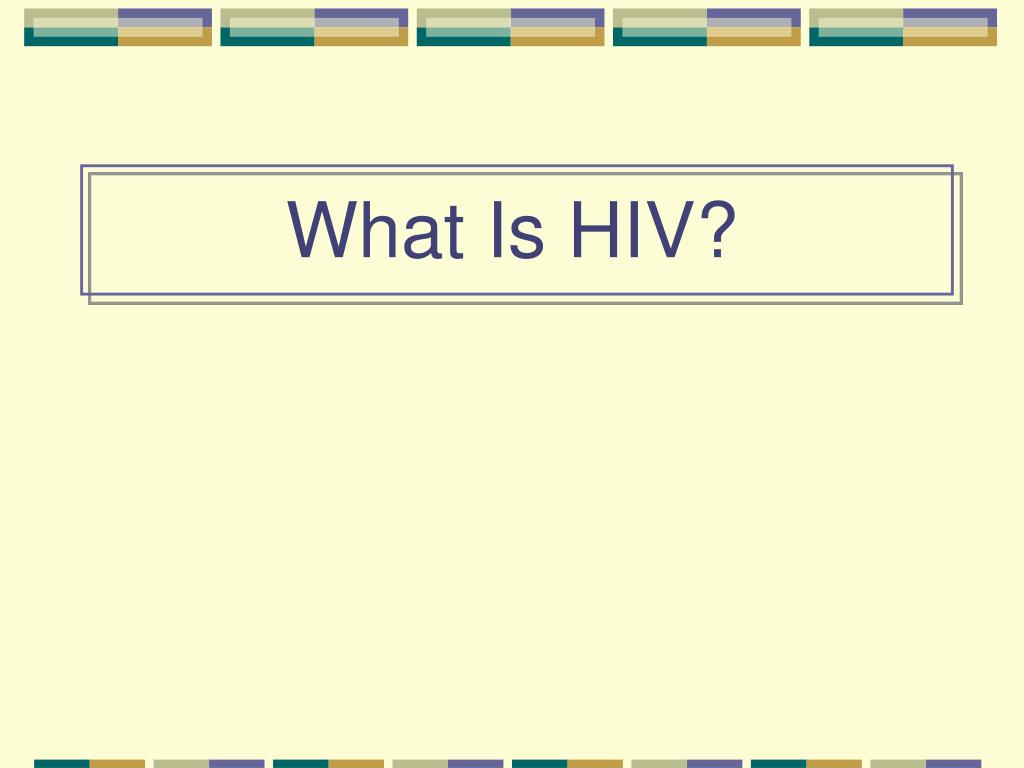 What Is HIV?